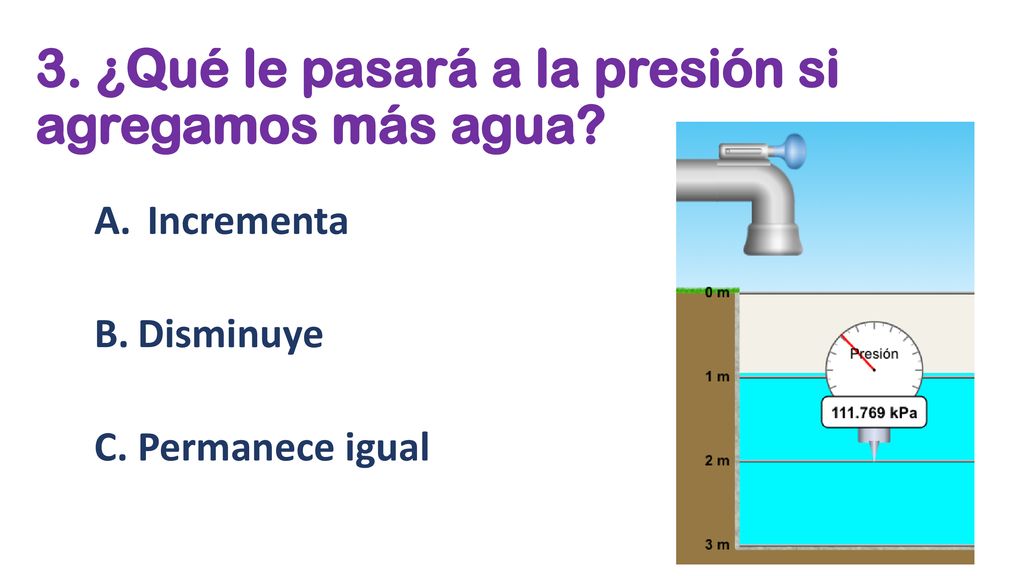 3. ¿Qué le pasará a la presión si agregamos más agua?

A. Incrementa

B. Disminuye

C. Permanece igual

0 m

1 m

2 m

3 m

Presión

111.769 kPa